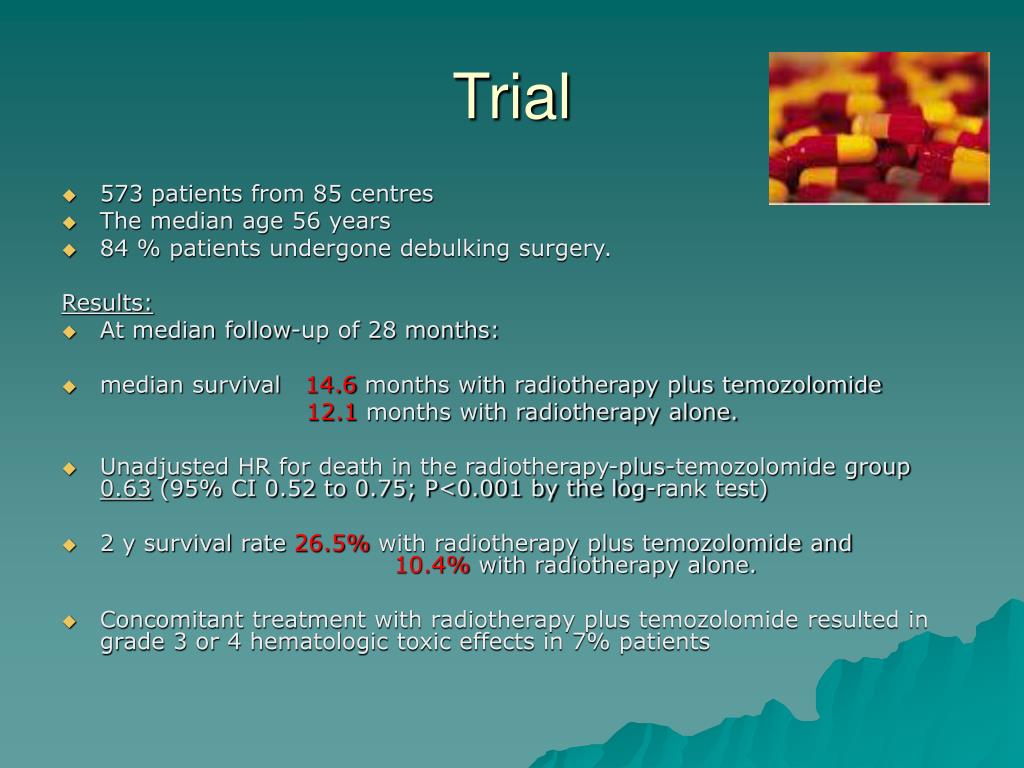 Trial

573 patients from 85 centres
The median age 56 years
84 % patients undergone debulking surgery.

Results:
At median follow-up of 28 months:

median survival 14.6 months with radiotherapy plus temozolomide
12.1 months with radiotherapy alone.

Unadjusted HR for death in the radiotherapy-plus-temozolomide group 0.63 (95% CI 0.52 to 0.75; P<0.001 by the log-rank test)

2 y survival rate 26.5% with radiotherapy plus temozolomide and
10.4% with radiotherapy alone.

Concomitant treatment with radiotherapy plus temozolomide resulted in grade 3 or 4 hematologic toxic effects in 7% patients